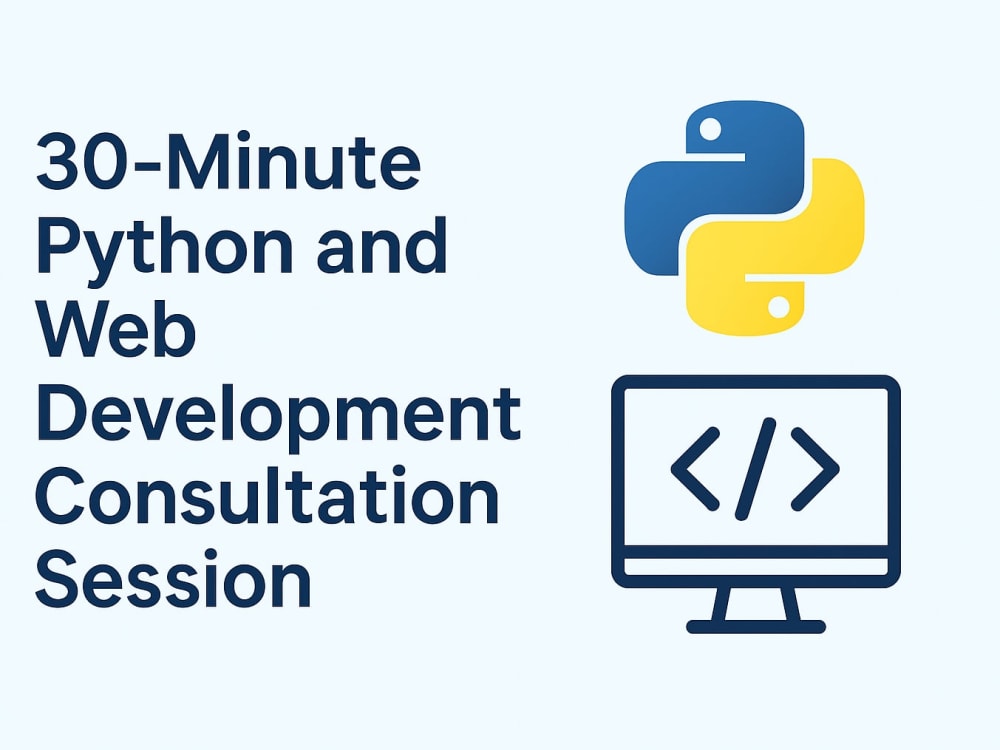 30-Minute Python and Web Development Consultation Session

</>